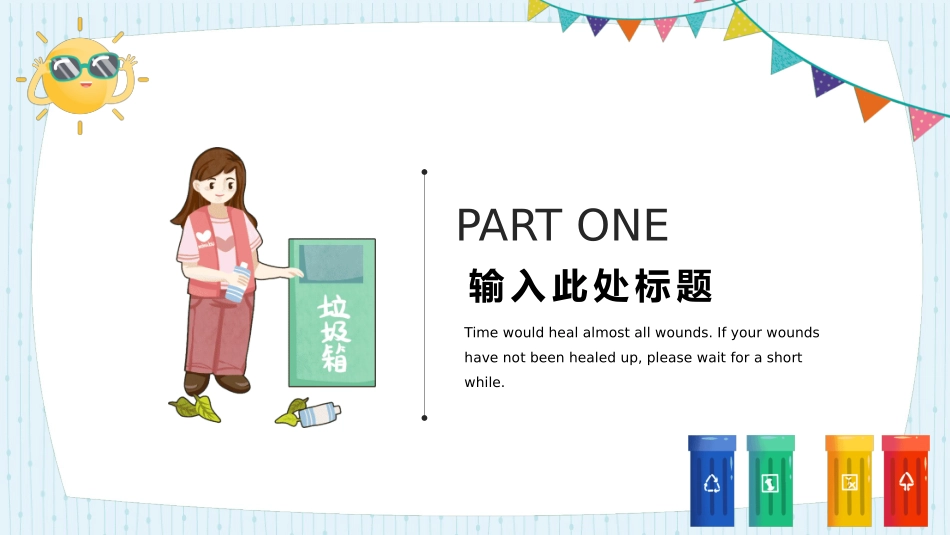 垃圾箱

PART ONE

输入此处标题

Time would heal almost all wounds. If your wounds have not been healed up, please wait for a short while.